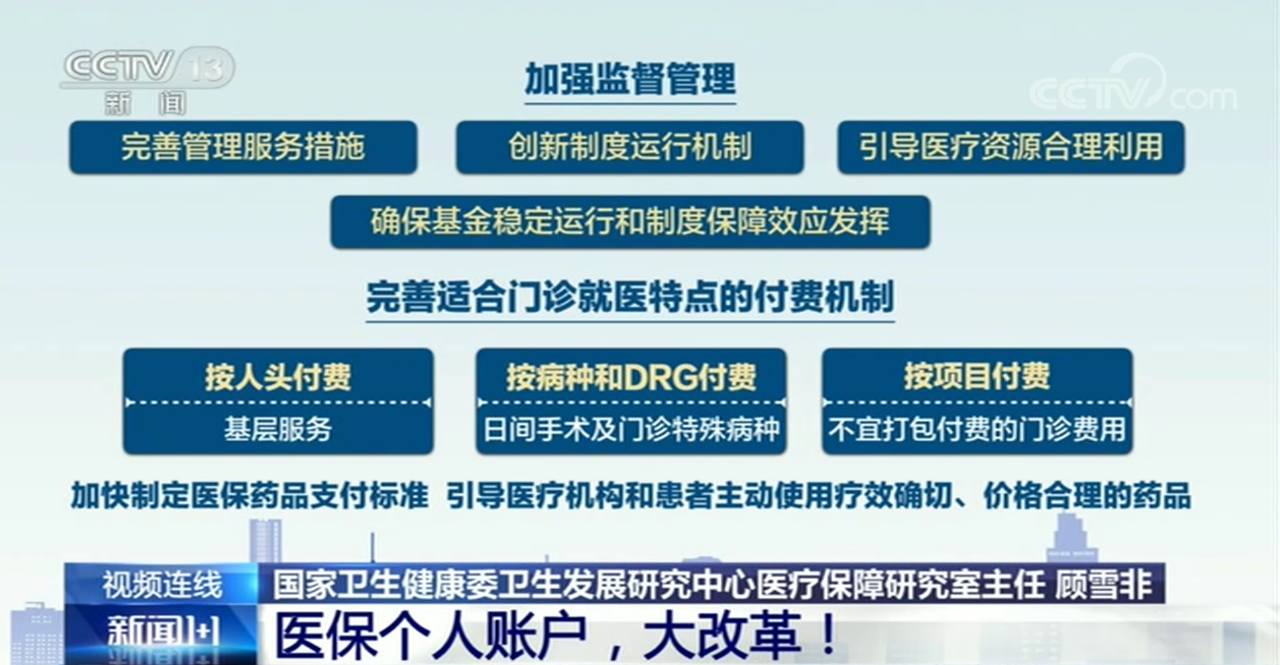 CCTV 13
新闻

CCTV.com

加强监督管理

完善管理服务措施

创新制度运行机制

引导医疗资源合理利用

确保基金稳定运行和制度保障效应发挥

完善适合门诊就医特点的付费机制

按人头付费
基层服务

按病种和DRG付费
日间手术及门诊特殊病种

按项目付费
不宜打包付费的门诊费用

加快制定医保药品支付标准 引导医疗机构和患者主动使用疗效确切、价格合理的药品

视频连线 国家卫生健康委卫生发展研究中心医疗保障研究室主任 顾雪非

新闻1+1 医保个人账户，大改革！